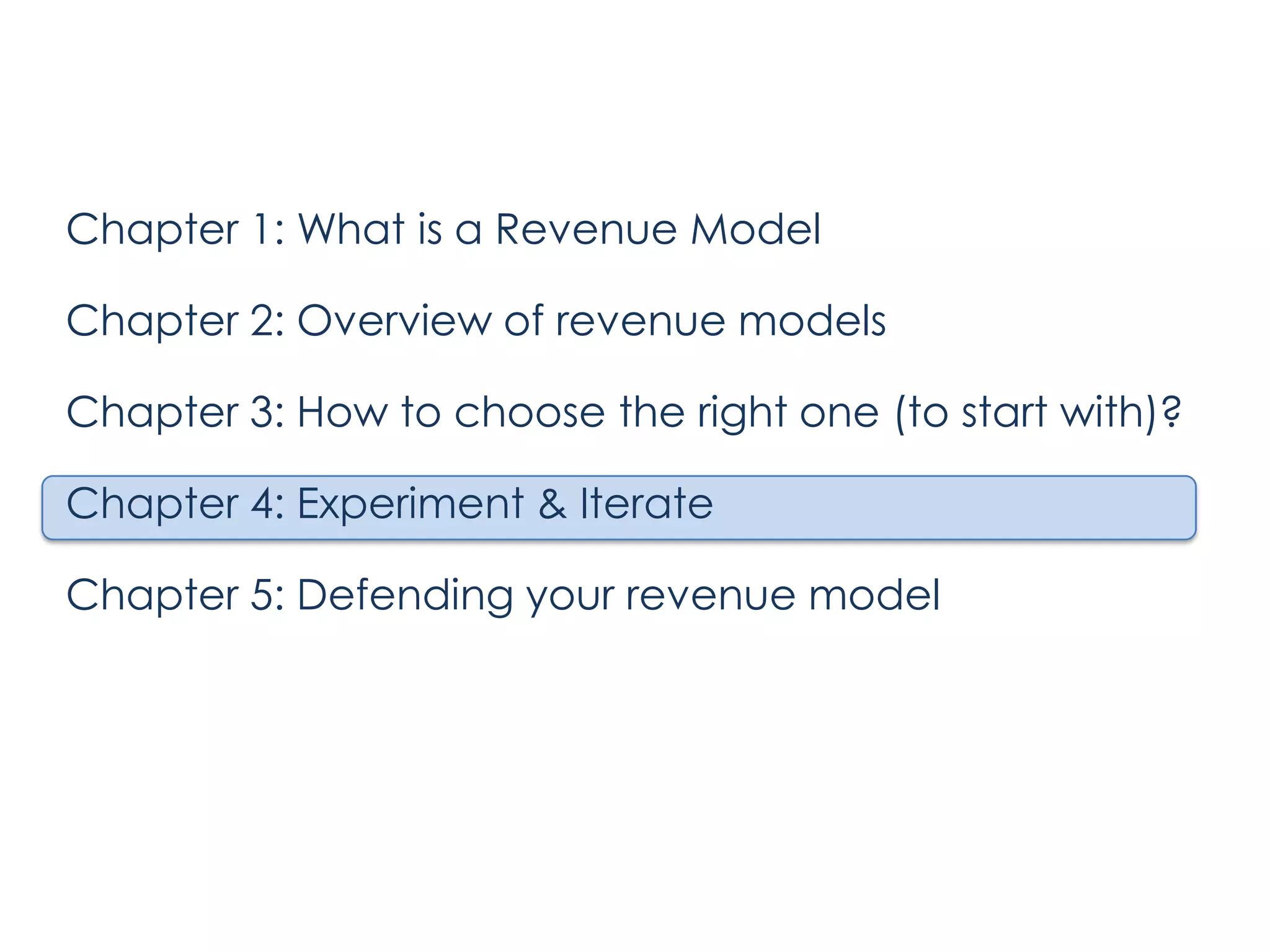 Chapter 1: What is a Revenue Model

Chapter 2: Overview of revenue models

Chapter 3: How to choose the right one (to start with)?

Chapter 4: Experiment & Iterate

Chapter 5: Defending your revenue model